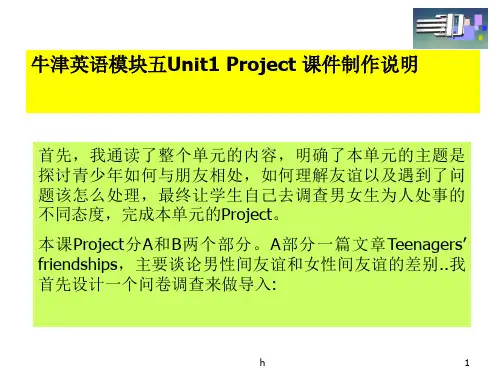 牛津英语模块五Unit1 Project 课件制作说明

首先，我通读了整个单元的内容，明确了本单元的主题是探讨青少年如何与朋友相处，如何理解友谊以及遇到了问题该怎么处理，最终让学生自己去调查男女生为人处事的不同态度，完成本单元的Project。

本课Project分A和B两个部分。A部分一篇文章Teenagers' friendships，主要谈论男性间友谊和女性间友谊的差别..我首先设计一个问卷调查来做导入:

h

1